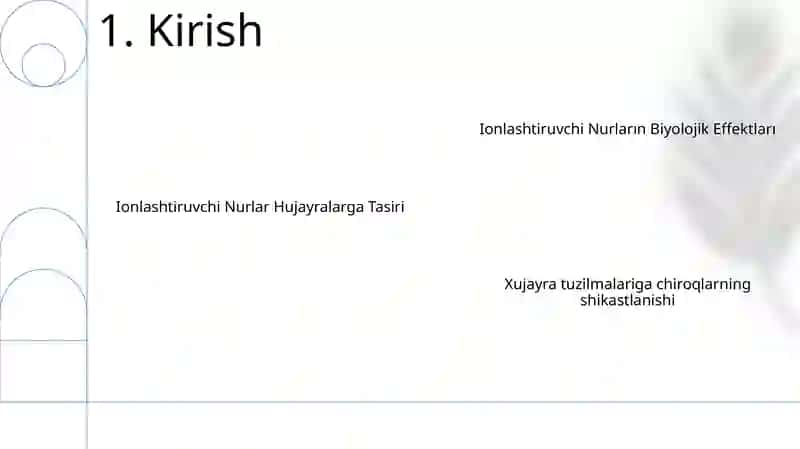 1. Kirish

Ionlashtiruvchi Nurların Biyolojik Effektları

Ionlashtiruvchi Nurlar Hujayralarga Tasiri

Xujayra tuzilmalariga chiroqlarning shikastlanishi